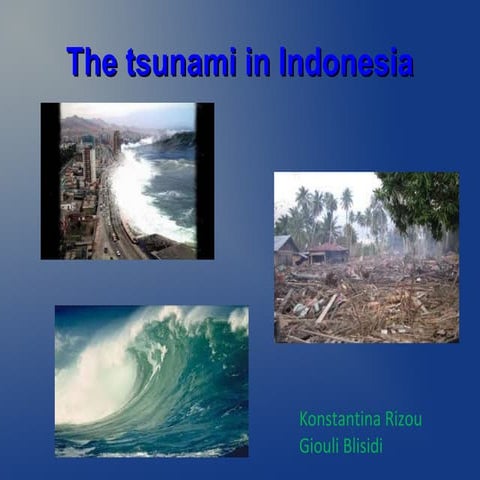 The tsunami in Indonesia

Konstantina Rizou
Giouli Blisidi